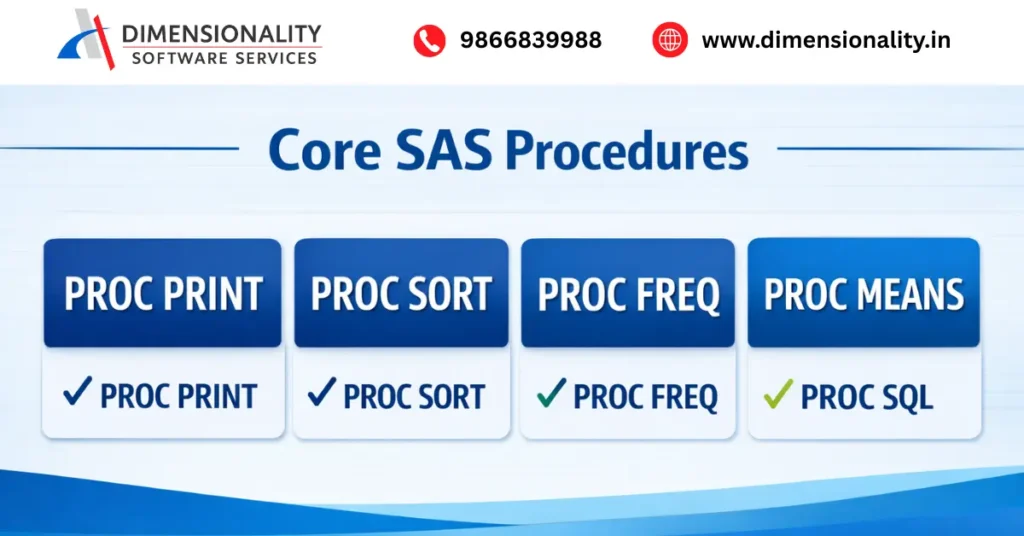 DIMENSIONALITY
SOFTWARE SERVICES

9866839988

www.dimensionality.in

Core SAS Procedures

PROC PRINT

✓ PROC PRINT

PROC SORT

✓ PROC SORT

PROC FREQ

✓ PROC FREQ

PROC MEANS

✓ PROC SQL